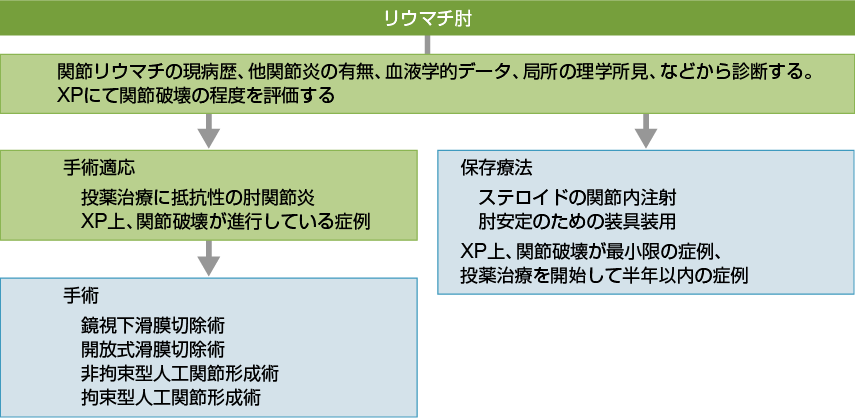 リウマチ肘

関節リウマチの現病歴、他関節炎の有無、血液学的データ、局所の理学所見、などから診断する。
XPにて関節破壊の程度を評価する

手術適応
投薬治療に抵抗性の肘関節炎
XP上、関節破壊が進行している症例

手術
鏡視下滑膜切除術
開放式滑膜切除術
非拘束型人工関節形成術
拘束型人工関節形成術

保存療法
ステロイドの関節内注射
肘安定のための装具装用
XP上、関節破壊が最小限の症例、
投薬治療を開始して半年以内の症例